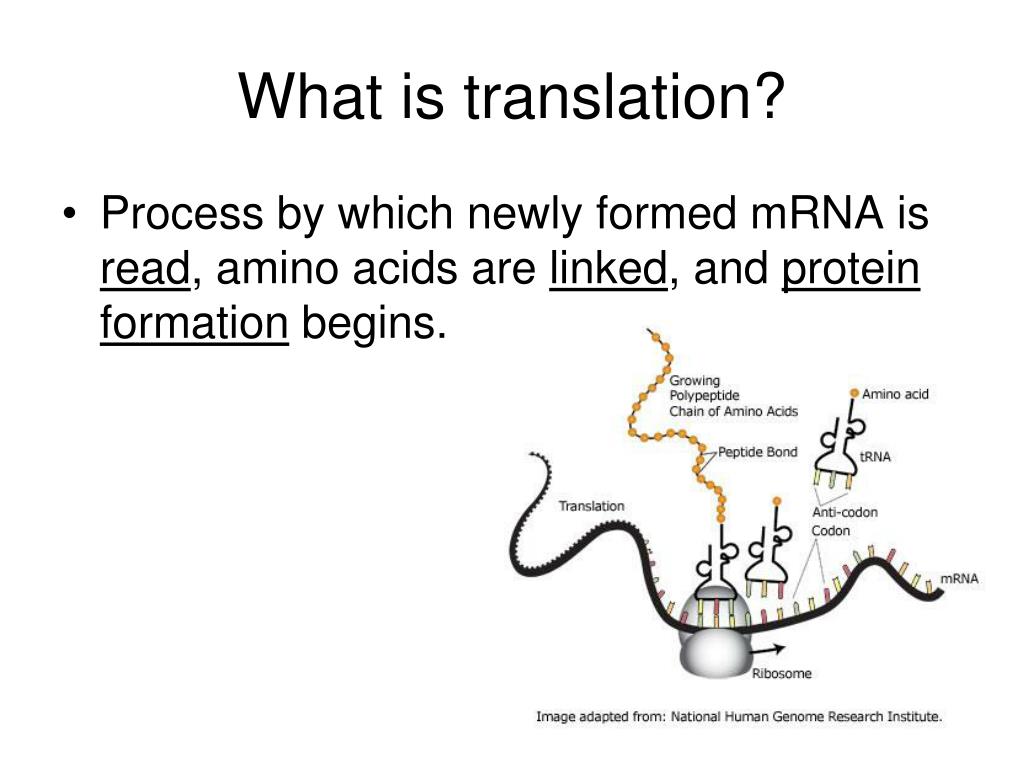 What is translation?

• Process by which newly formed mRNA is read, amino acids are linked, and protein formation begins.

Growing Polypeptide Chain of Amino Acids

Amino acid

Peptide Bond

tRNA

Translation

Anti-codon

Codon

mRNA

Ribosome

Image adapted from: National Human Genome Research Institute.